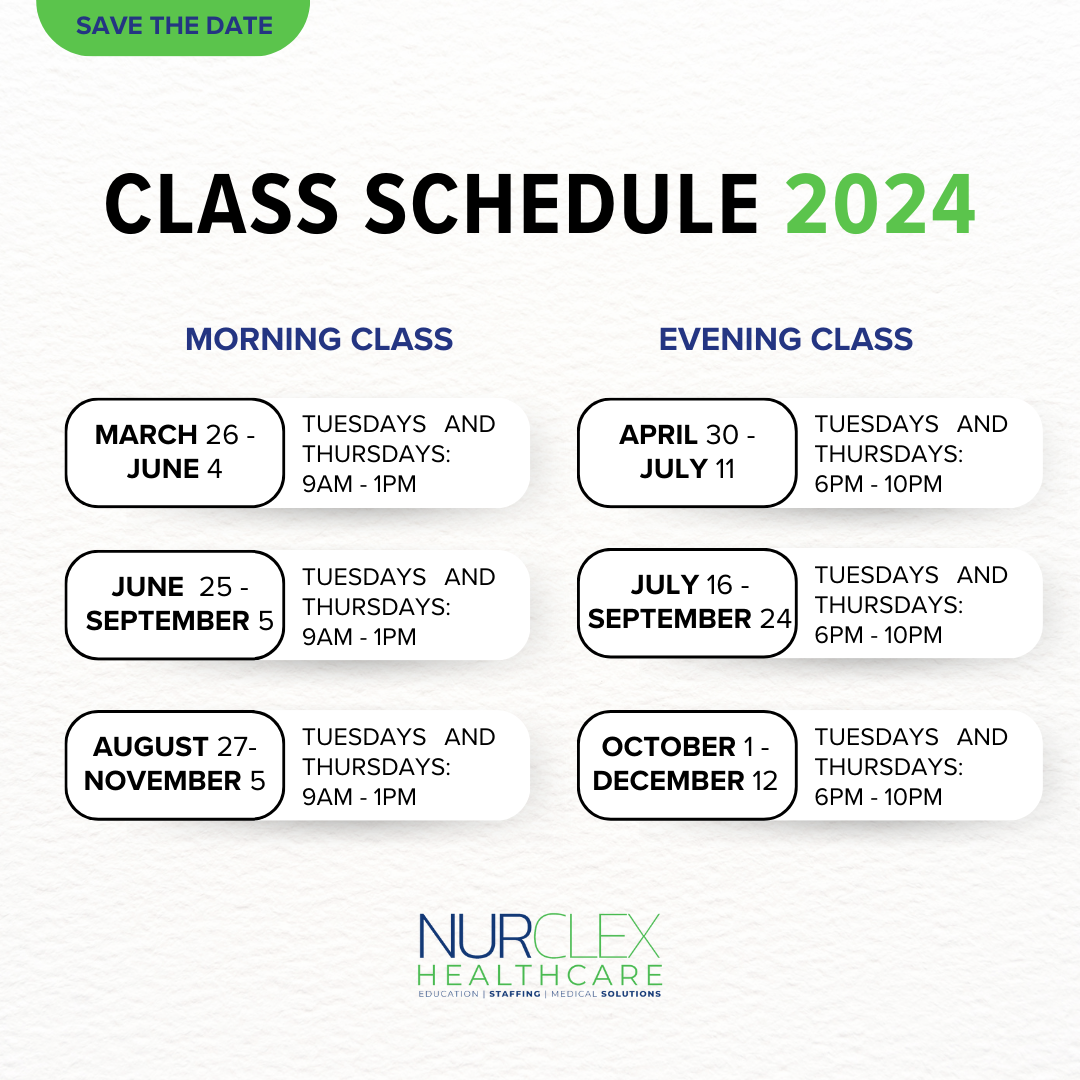 SAVE THE DATE

CLASS SCHEDULE 2024

MORNING CLASS

MARCH 26 - JUNE 4
TUESDAYS AND THURSDAYS: 9AM - 1PM

JUNE 25 - SEPTEMBER 5
TUESDAYS AND THURSDAYS: 9AM - 1PM

AUGUST 27- NOVEMBER 5
TUESDAYS AND THURSDAYS: 9AM - 1PM

EVENING CLASS

APRIL 30 - JULY 11
TUESDAYS AND THURSDAYS: 6PM - 10PM

JULY 16 - SEPTEMBER 24
TUESDAYS AND THURSDAYS: 6PM - 10PM

OCTOBER 1 - DECEMBER 12
TUESDAYS AND THURSDAYS: 6PM - 10PM

NURCLEX
HEALTHCARE
EDUCATION | STAFFING | MEDICAL SOLUTIONS